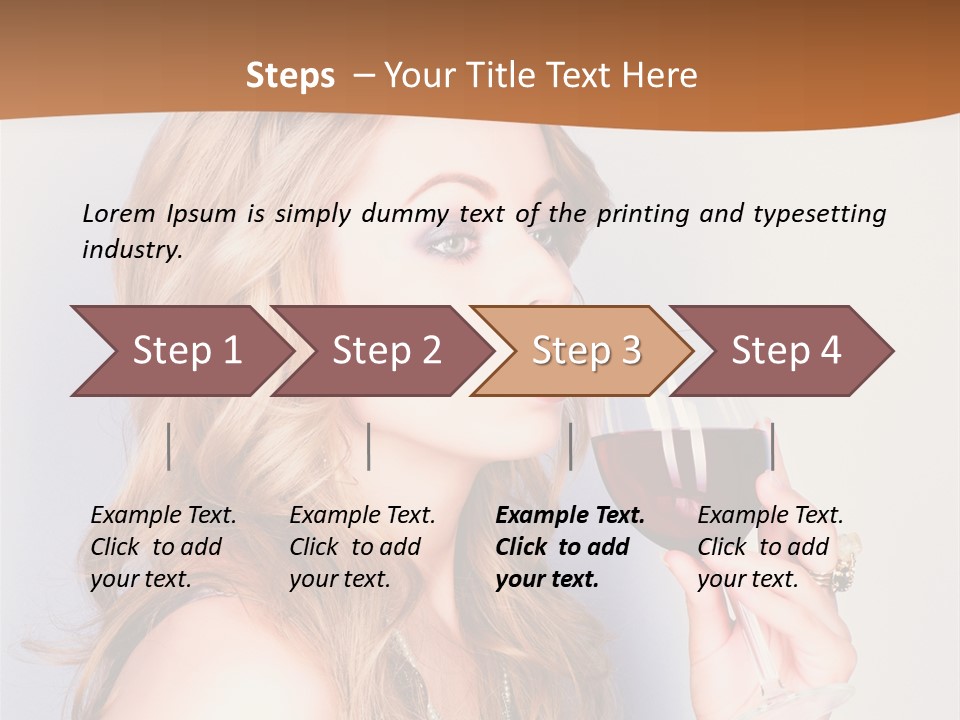 Steps – Your Title Text Here

Lorem Ipsum is simply dummy text of the printing and typesetting industry.

Step 1

Step 2

Step 3

Step 4

Example Text. Click to add your text.

Example Text. Click to add your text.

Example Text. Click to add your text.

Example Text. Click to add your text.